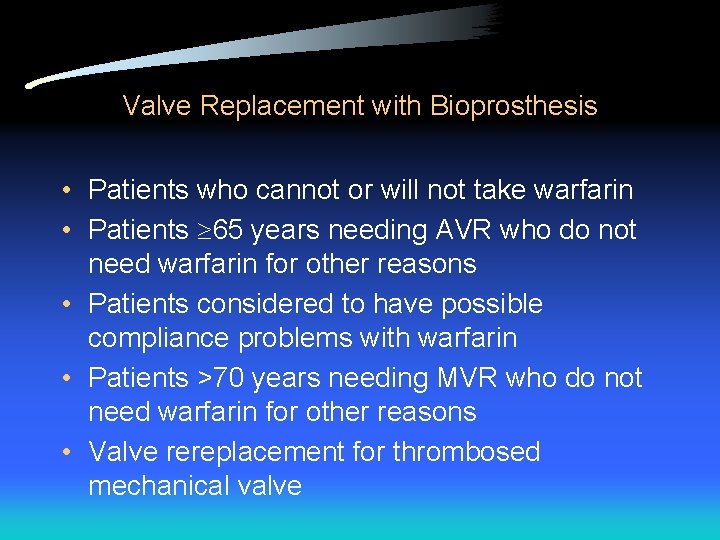 Valve Replacement with Bioprosthesis

• Patients who cannot or will not take warfarin
• Patients $\geq$65 years needing AVR who do not need warfarin for other reasons
• Patients considered to have possible compliance problems with warfarin
• Patients >70 years needing MVR who do not need warfarin for other reasons
• Valve rereplacement for thrombosed mechanical valve